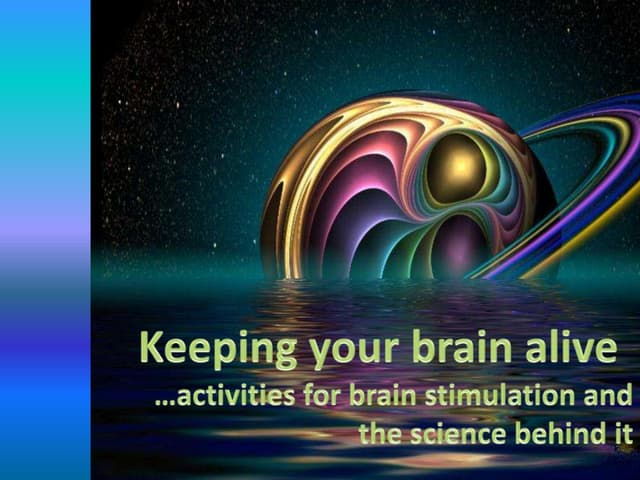 Keeping your brain alive

…activities for brain stimulation and the science behind it